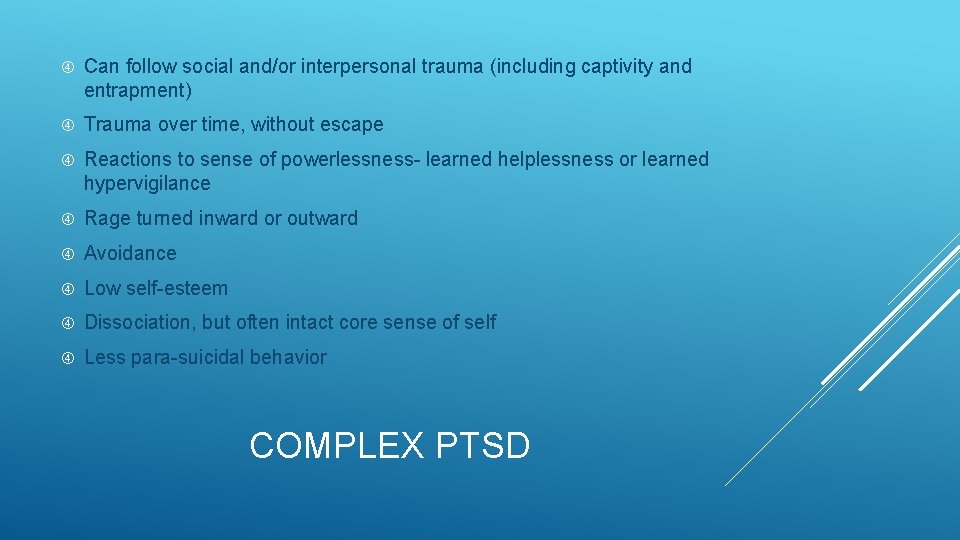 Can follow social and/or interpersonal trauma (including captivity and entrapment)

Trauma over time, without escape

Reactions to sense of powerlessness- learned helplessness or learned hypervigilance

Rage turned inward or outward

Avoidance

Low self-esteem

Dissociation, but often intact core sense of self

Less para-suicidal behavior

COMPLEX PTSD